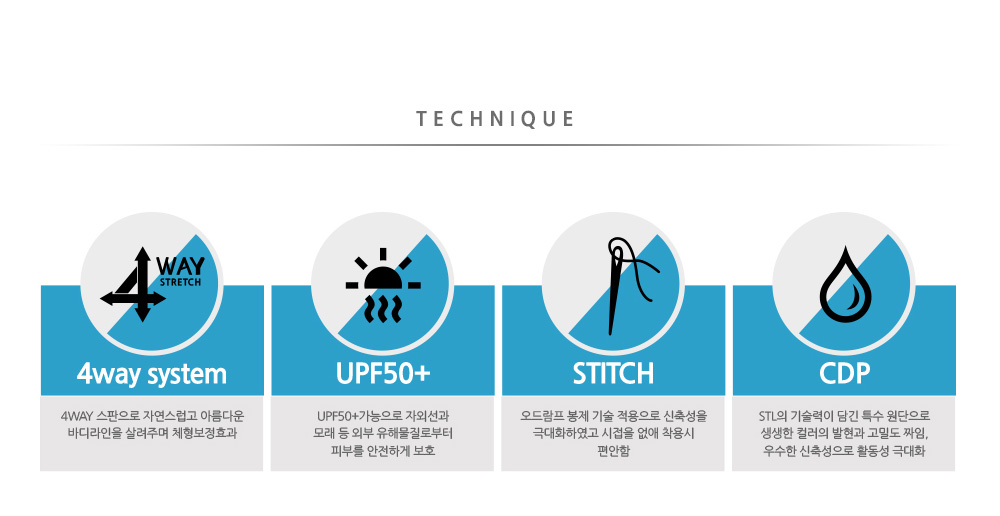 TECHNIQUE

4 WAY STRETCH

4way system

4WAY 스판으로 자연스럽고 아름다운 바디라인을 살려주며 체형보정효과

UPF50+

UPF50+가능으로 자외선과 모래 등 외부 유해물질로부터 피부를 안전하게 보호

STITCH

오드람프 봉제 기술 적용으로 신축성을 극대화하였고 시접을 없애 착용시 편안함

CDP

STL의 기술력이 담긴 특수 원단으로 생생한 컬러의 발현과 고밀도 짜임, 우수한 신축성으로 활동성 극대화